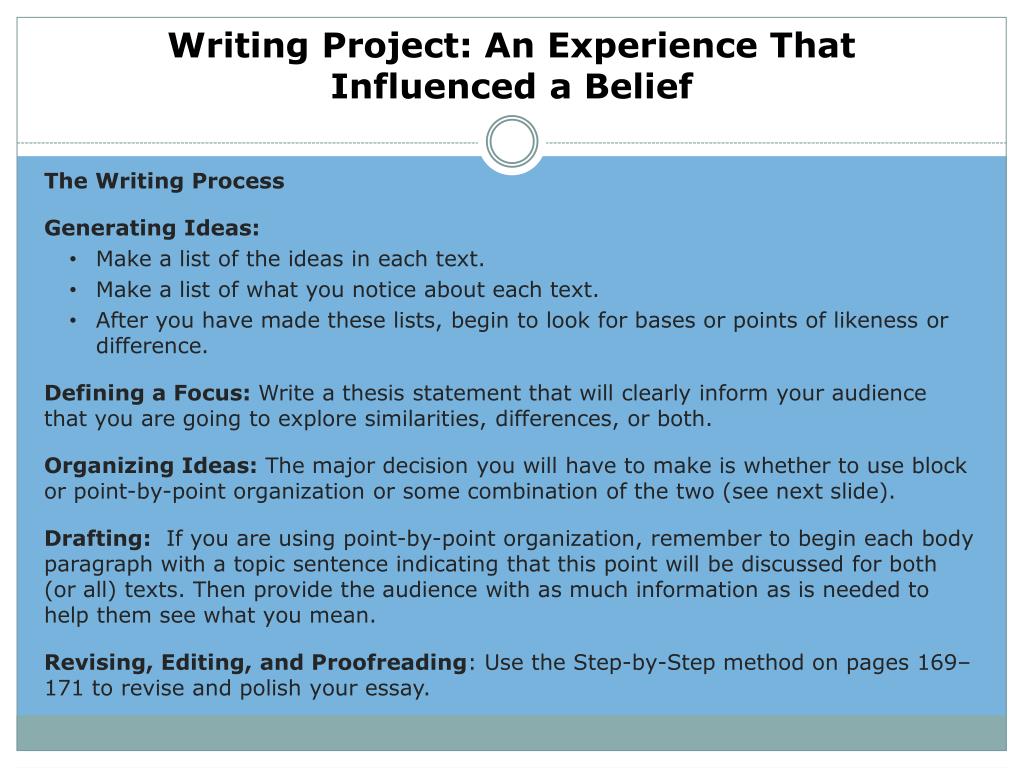 Writing Project: An Experience That Influenced a Belief

The Writing Process

Generating Ideas:
• Make a list of the ideas in each text.
• Make a list of what you notice about each text.
• After you have made these lists, begin to look for bases or points of likeness or difference.

Defining a Focus: Write a thesis statement that will clearly inform your audience that you are going to explore similarities, differences, or both.

Organizing Ideas: The major decision you will have to make is whether to use block or point-by-point organization or some combination of the two (see next slide).

Drafting: If you are using point-by-point organization, remember to begin each body paragraph with a topic sentence indicating that this point will be discussed for both (or all) texts. Then provide the audience with as much information as is needed to help them see what you mean.

Revising, Editing, and Proofreading: Use the Step-by-Step method on pages 169–171 to revise and polish your essay.